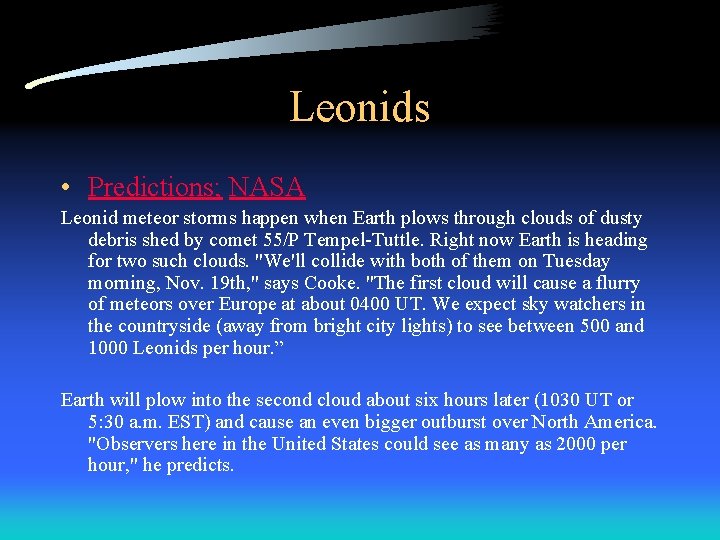 Leonids

• Predictions: NASA

Leonid meteor storms happen when Earth plows through clouds of dusty debris shed by comet 55/P Tempel-Tuttle. Right now Earth is heading for two such clouds. "We'll collide with both of them on Tuesday morning, Nov. 19th," says Cooke. "The first cloud will cause a flurry of meteors over Europe at about 0400 UT. We expect sky watchers in the countryside (away from bright city lights) to see between 500 and 1000 Leonids per hour.”

Earth will plow into the second cloud about six hours later (1030 UT or 5:30 a.m. EST) and cause an even bigger outburst over North America. "Observers here in the United States could see as many as 2000 per hour," he predicts.